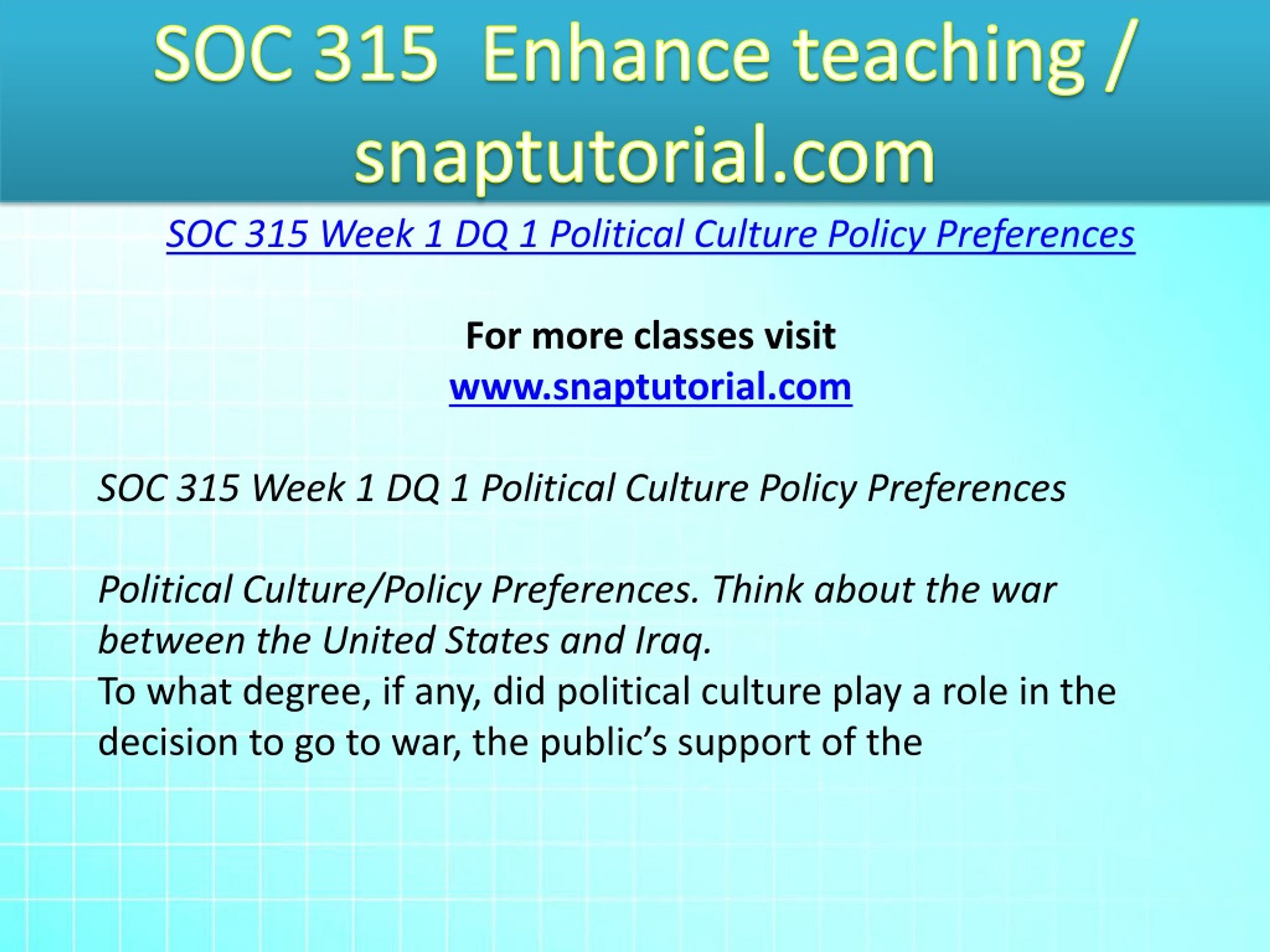 SOC 315 Enhance teaching / snaptutorial.com

SOC 315 Week 1 DQ 1 Political Culture Policy Preferences

For more classes visit
www.snaptutorial.com

SOC 315 Week 1 DQ 1 Political Culture Policy Preferences

Political Culture/Policy Preferences. Think about the war between the United States and Iraq.
To what degree, if any, did political culture play a role in the decision to go to war, the public's support of the